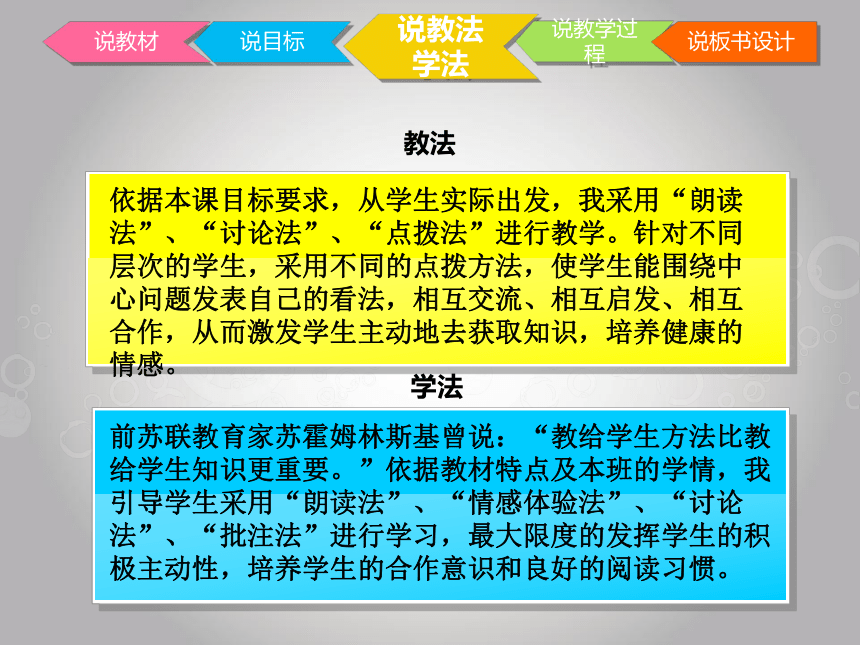 说教材

说目标

说教法学法

说教学过程

说板书设计

教法

依据本课目标要求，从学生实际出发，我采用“朗读法”、“讨论法”、“点拨法”进行教学。针对不同层次的学生，采用不同的点拨方法，使学生能围绕中心问题发表自己的看法，相互交流、相互启发、相互合作，从而激发学生主动地去获取知识，培养健康的情感。

学法

前苏联教育家苏霍姆林斯基曾说：“教给学生方法比教给学生知识更重要。”依据教材特点及本班的学情，我引导学生采用“朗读法”、“情感体验法”、“讨论法”、“批注法”进行学习，最大限度的发挥学生的积极主动性，培养学生的合作意识和良好的阅读习惯。